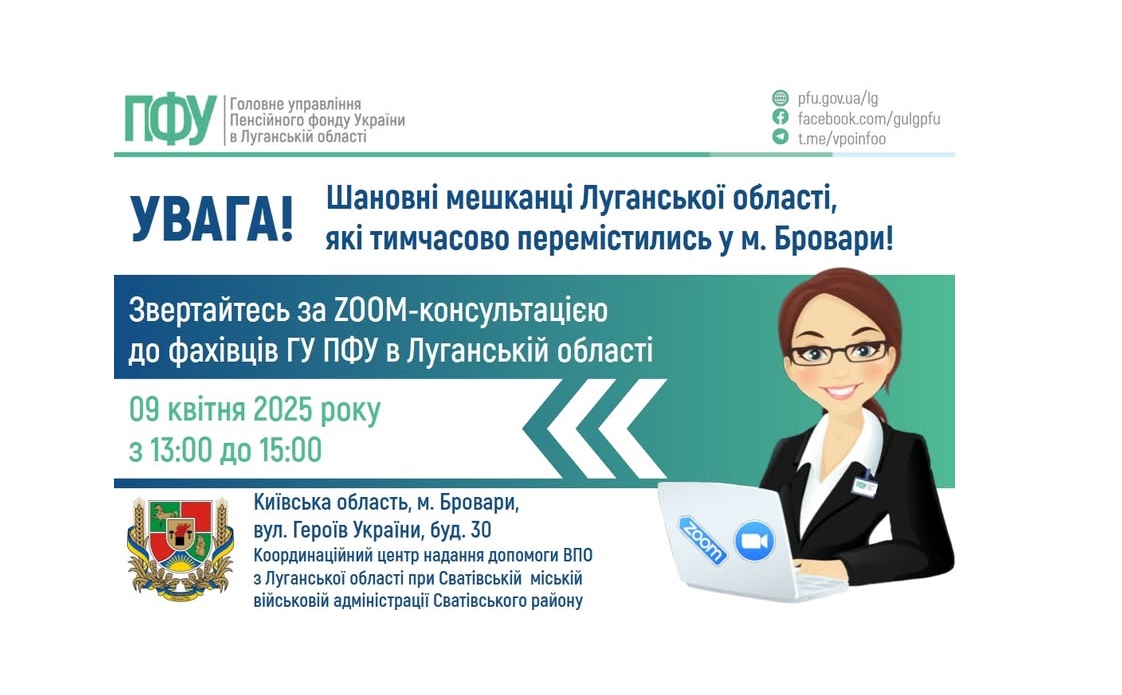 ПФУ Головне управління Пенсійного фонду України в Луганській області

pfu.gov.ua/lg
facebook.com/gulgpfu
t.me/vpoinfoo

УВАГА!

Шановні мешканці Луганської області, які тимчасово перемістились у м. Бровари!

Звертайтесь за ZOOM-консультацією до фахівців ГУ ПФУ в Луганській області

09 квітня 2025 року
з 13:00 до 15:00

Київська область, м. Бровари, вул. Героїв України, буд. 30
Координаційний центр надання допомоги ВПО з Луганської області при Сватівській міській військовій адміністрації Сватівського району

zoom